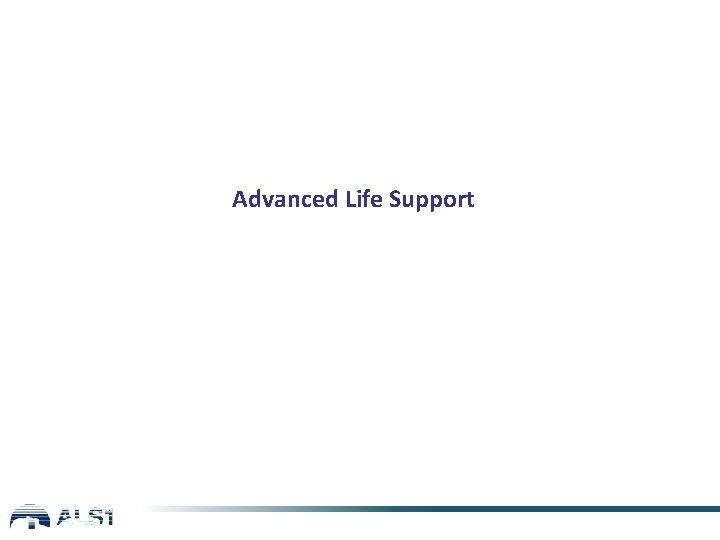 Advanced Life Support

ALS1